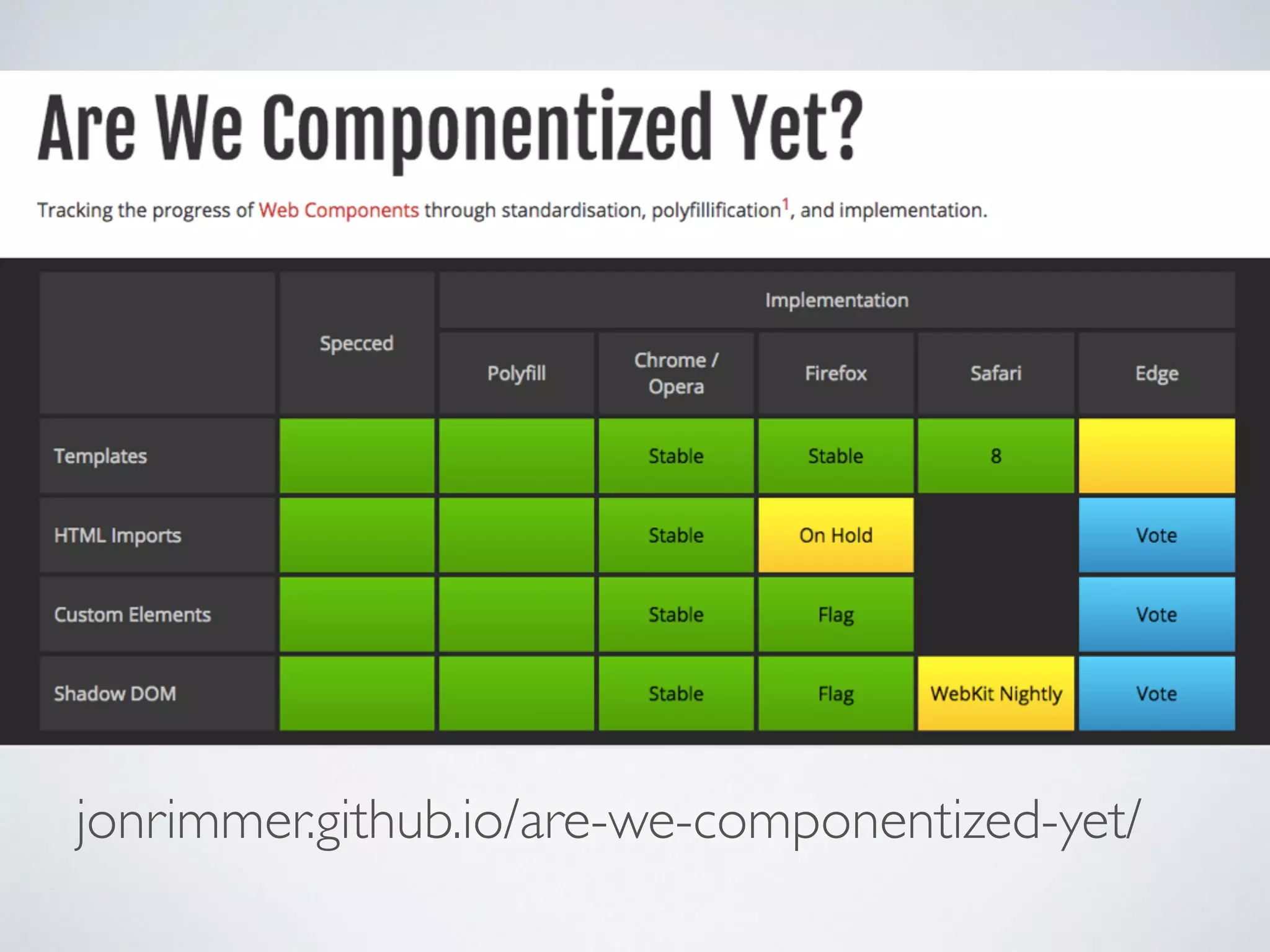 Are We Componentized Yet?

Tracking the progress of Web Components through standardisation, polyfillification$^1$, and implementation.

| | Specced | Implementation | | | | |
|---|---|---|---|---|---|---|
| | | Polyfill | Chrome / Opera | Firefox | Safari | Edge |
| Templates | | | Stable | Stable | 8 | |
| HTML Imports | | | Stable | On Hold | | Vote |
| Custom Elements | | | Stable | Flag | | Vote |
| Shadow DOM | | | Stable | Flag | WebKit Nightly | Vote |

jonrimmer.github.io/are-we-componentized-yet/